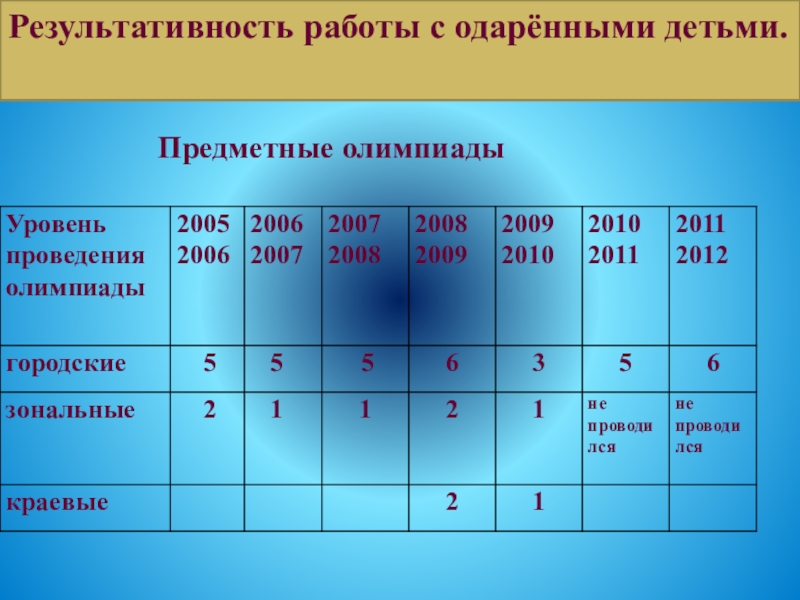 Результативность работы с одарёнными детьми.

Предметные олимпиады

| Уровень проведения олимпиады | 2005 2006 | 2006 2007 | 2007 2008 | 2008 2009 | 2009 2010 | 2010 2011 | 2011 2012 |
|---|---|---|---|---|---|---|---|
| городские | 5 | 5 | 5 | 6 | 3 | 5 | 6 |
| зональные | 2 | 1 | 1 | 2 | 1 | не проводился | не проводился |
| краевые | | | | 2 | 1 | | |